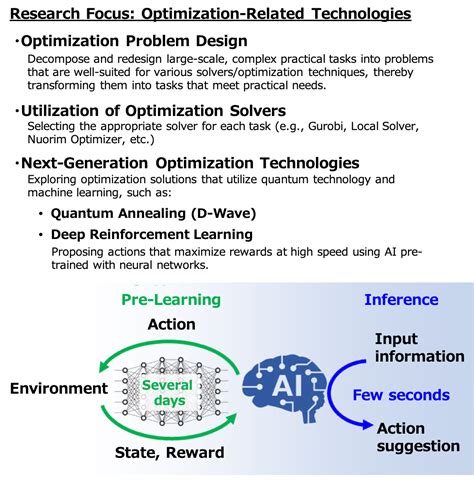 Research Focus: Optimization-Related Technologies

・Optimization Problem Design
Decompose and redesign large-scale, complex practical tasks into problems that are well-suited for various solvers/optimization techniques, thereby transforming them into tasks that meet practical needs.

・Utilization of Optimization Solvers
Selecting the appropriate solver for each task (e.g., Gurobi, Local Solver, Nuorim Optimizer, etc.)

・Next-Generation Optimization Technologies
Exploring optimization solutions that utilize quantum technology and machine learning, such as:

• Quantum Annealing (D-Wave)

• Deep Reinforcement Learning
Proposing actions that maximize rewards at high speed using AI pre-trained with neural networks.

Pre-Learning

Action

Environment

Several days

State, Reward

AI

Inference

Input information

Few seconds

Action suggestion